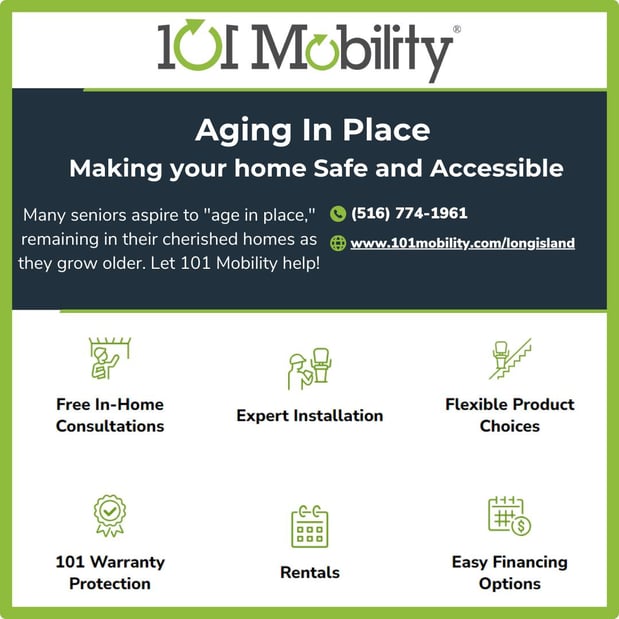 101 Mobility®

Aging In Place

Making your home Safe and Accessible

Many seniors aspire to "age in place," remaining in their cherished homes as they grow older. Let 101 Mobility help!

(516) 774-1961

www.101mobility.com/longisland

Free In-Home Consultations

Expert Installation

Flexible Product Choices

101 Warranty Protection

Rentals

Easy Financing Options